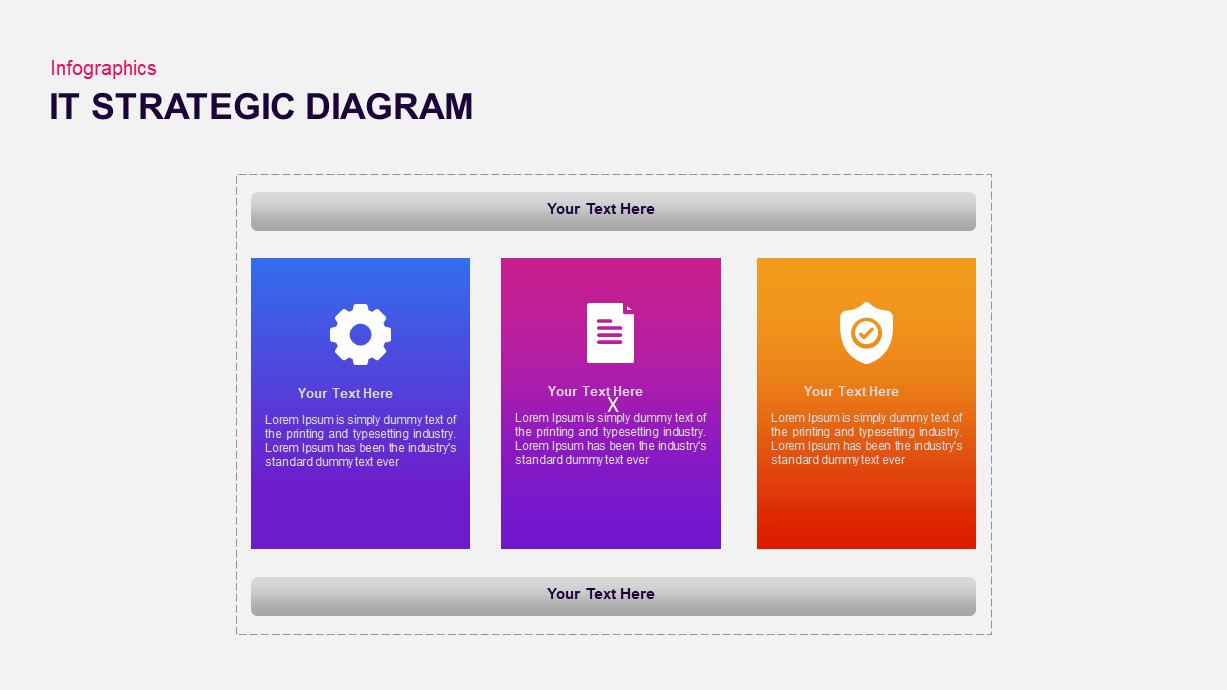 Infographics
IT STRATEGIC DIAGRAM

Your Text Here

Your Text Here

Lorem Ipsum is simply dummy text of the printing and typesetting industry. Lorem Ipsum has been the industry's standard dummy text ever

Your Text Here
X

Lorem Ipsum is simply dummy text of the printing and typesetting industry. Lorem Ipsum has been the industry's standard dummy text ever

Your Text Here

Lorem Ipsum is simply dummy text of the printing and typesetting industry. Lorem Ipsum has been the industry's standard dummy text ever

Your Text Here